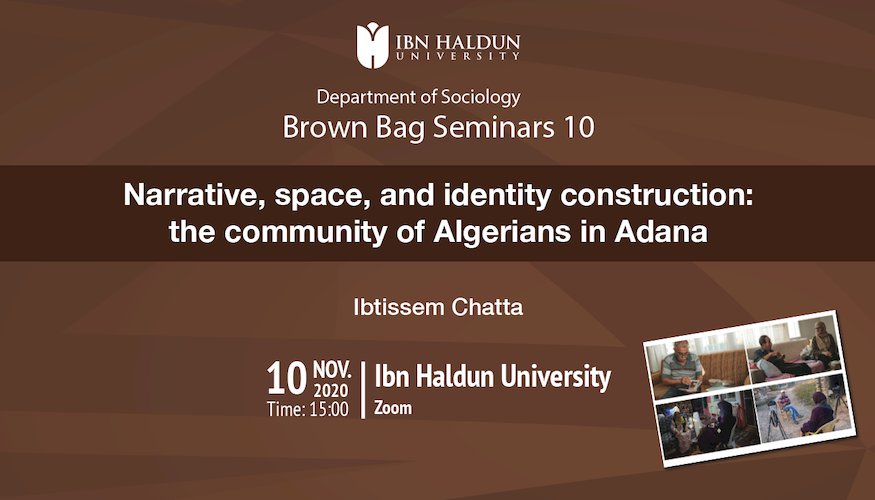 IBN HALDUN UNIVERSITY

Department of Sociology
Brown Bag Seminars 10

Narrative, space, and identity construction: the community of Algerians in Adana

Ibtissem Chatta

10 NOV. 2020
Time: 15:00

Ibn Haldun University
Zoom